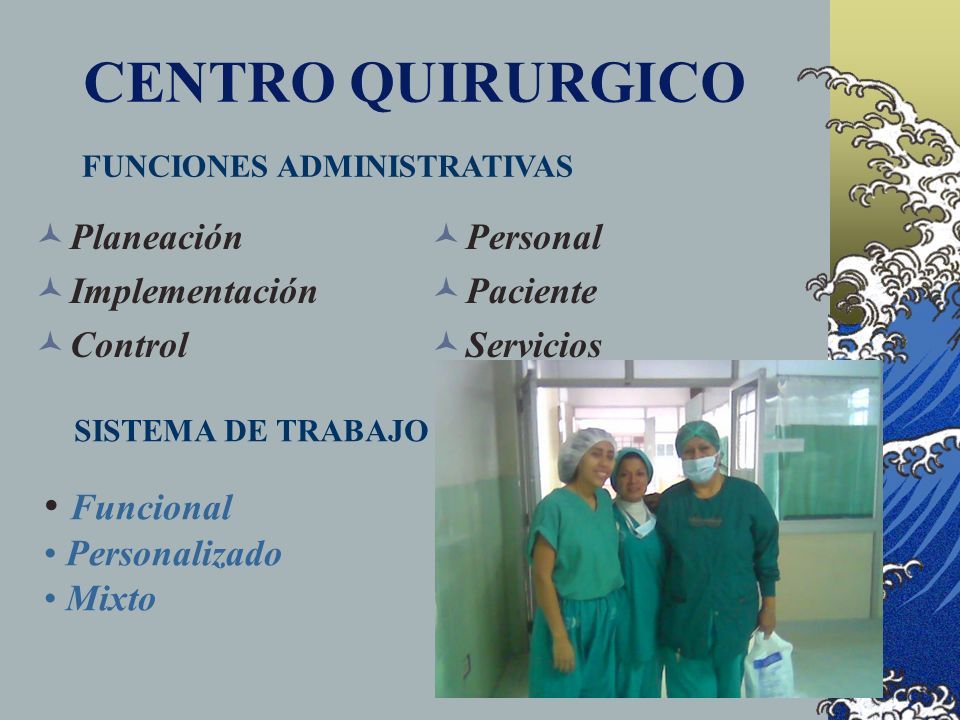 CENTRO QUIRURGICO

FUNCIONES ADMINISTRATIVAS

Planeación
Implementación
Control

Personal
Paciente
Servicios

SISTEMA DE TRABAJO

• Funcional
• Personalizado
• Mixto